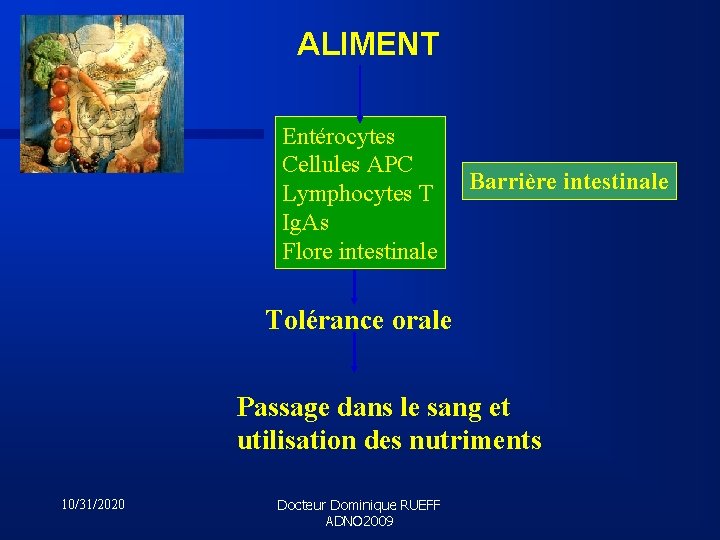 ALIMENT

Entérocytes
Cellules APC
Lymphocytes T
IgAs
Flore intestinale

Barrière intestinale

Tolérance orale

Passage dans le sang et utilisation des nutriments

10/31/2020

Docteur Dominique RUEFF
ADNO2009